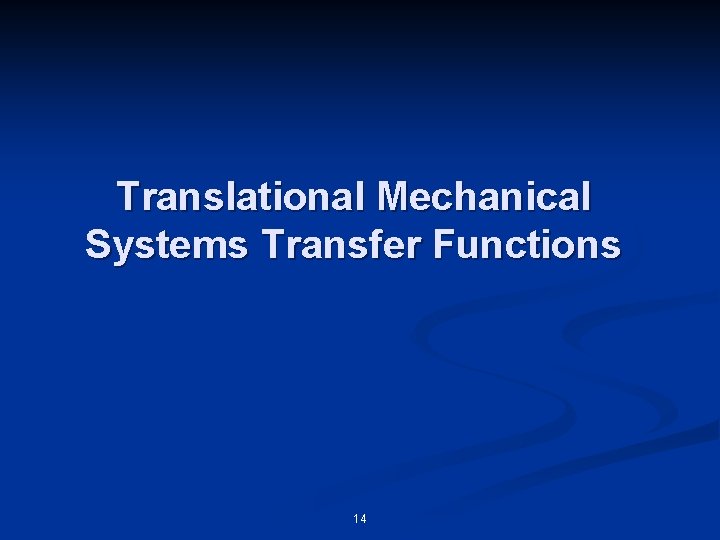 Translational Mechanical Systems Transfer Functions

14